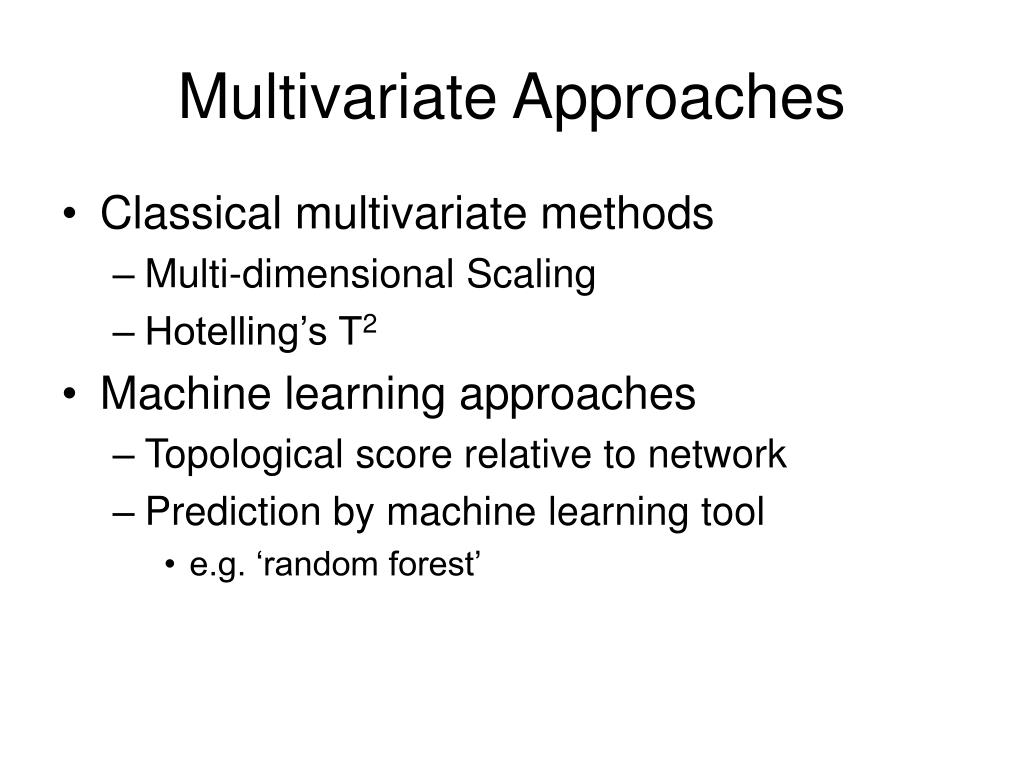 Multivariate Approaches

• Classical multivariate methods
– Multi-dimensional Scaling
– Hotelling's $T^2$
• Machine learning approaches
– Topological score relative to network
– Prediction by machine learning tool
• e.g. 'random forest'